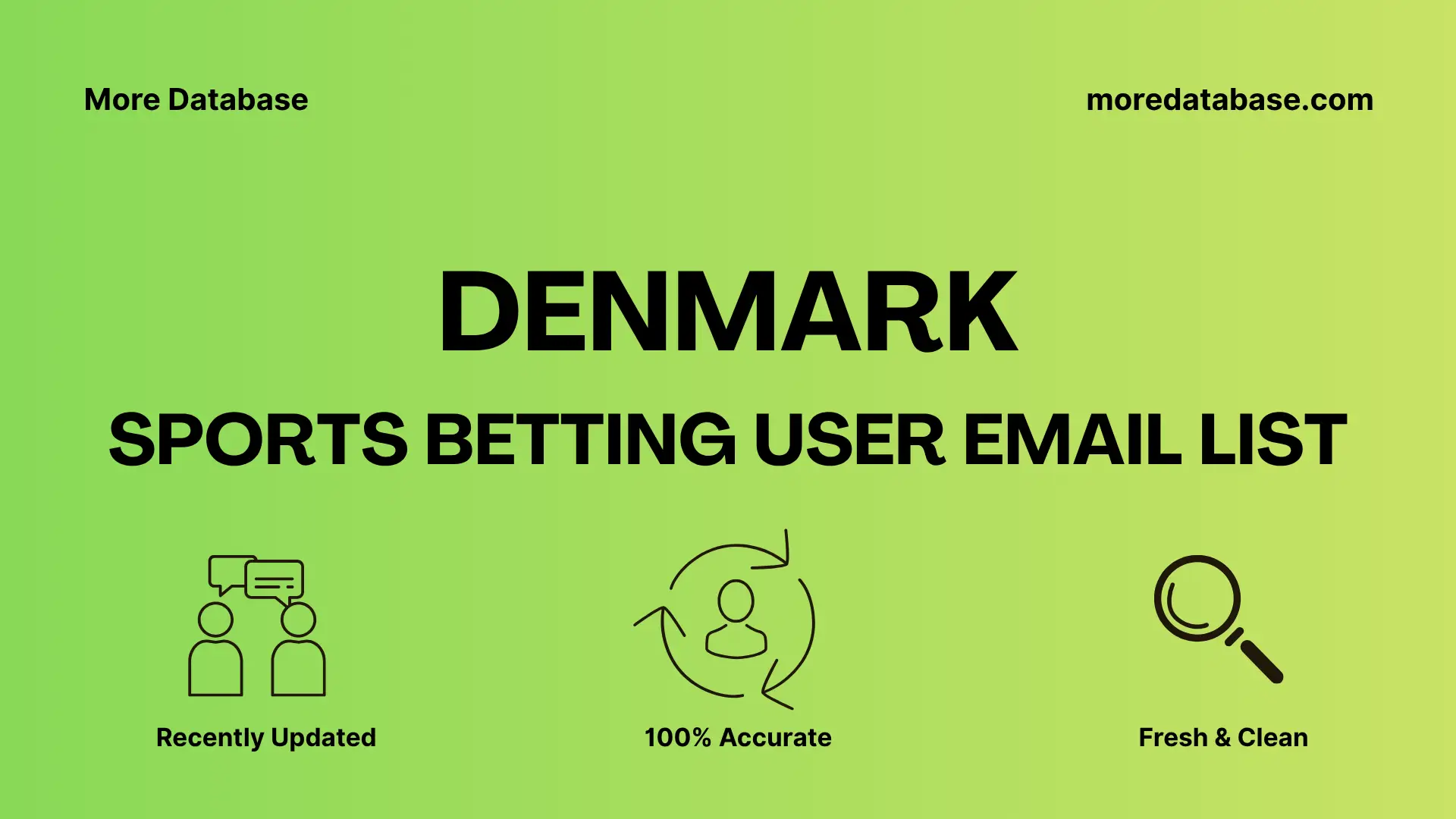 More Database

moredatabase.com

DENMARK

SPORTS BETTING USER EMAIL LIST

Recently Updated

100% Accurate

Fresh & Clean